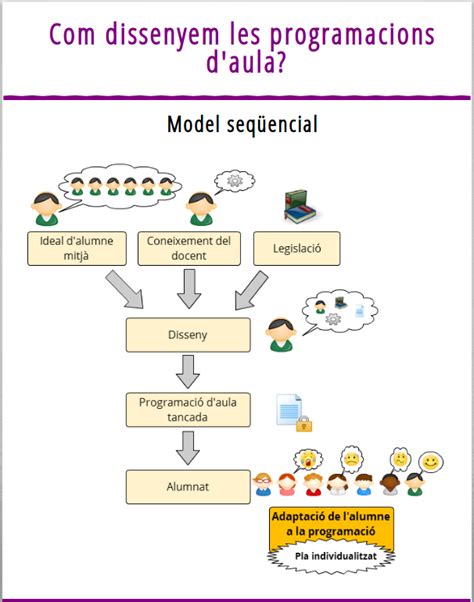 Com dissenyem les programacions d'aula?

Model seqüencial

Ideal d'alumne mitjà

Coneixement del docent

Legislació

Disseny

Programació d'aula tancada

Alumnat

Adaptació de l'alumne a la programació

Pla individualitzat